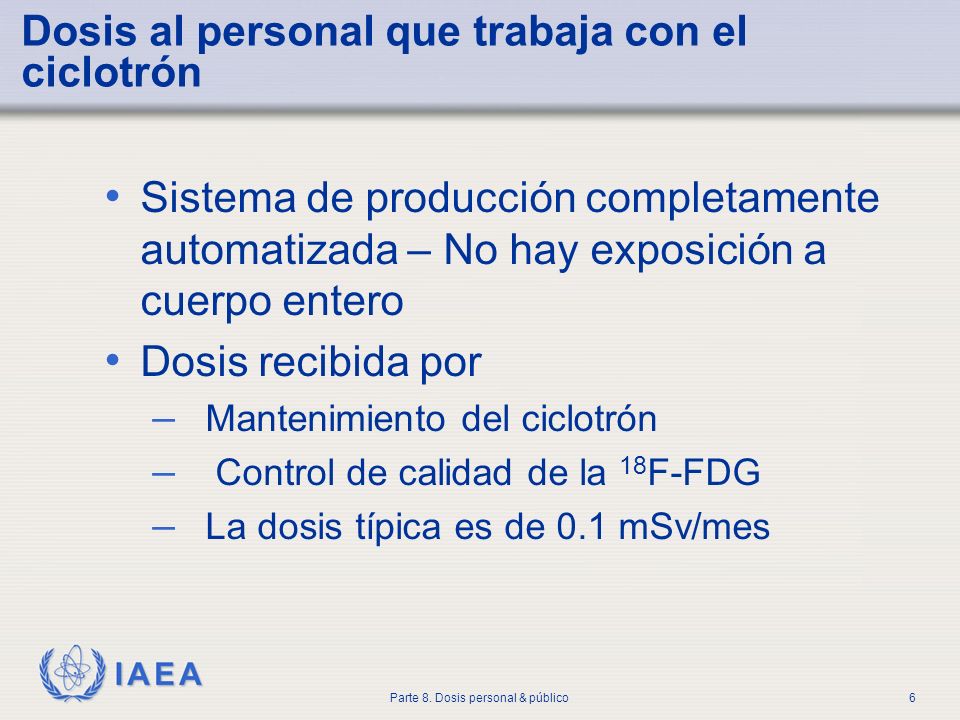 Dosis al personal que trabaja con el ciclotrón

• Sistema de producción completamente automatizada – No hay exposición a cuerpo entero
• Dosis recibida por
– Mantenimiento del ciclotrón
– Control de calidad de la $^{18}$F-FDG
– La dosis típica es de 0.1 mSv/mes

IAEA

Parte 8. Dosis personal & público

6